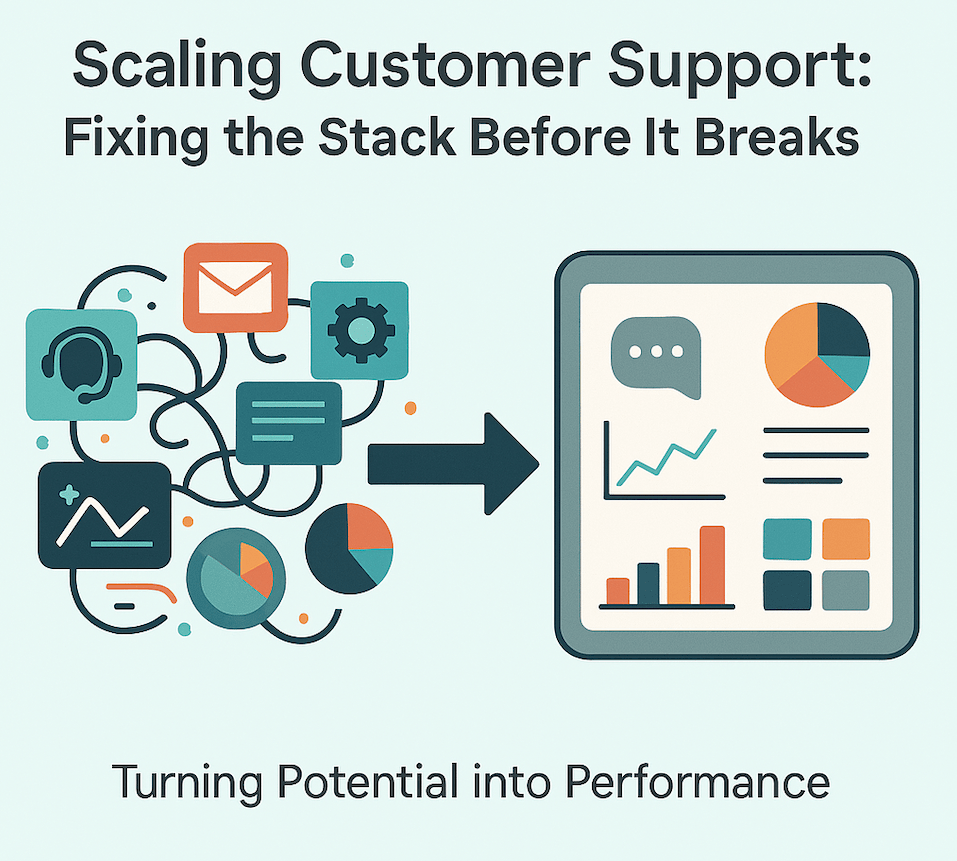 Scaling Customer Support:
Fixing the Stack Before It Breaks

Turning Potential into Performance